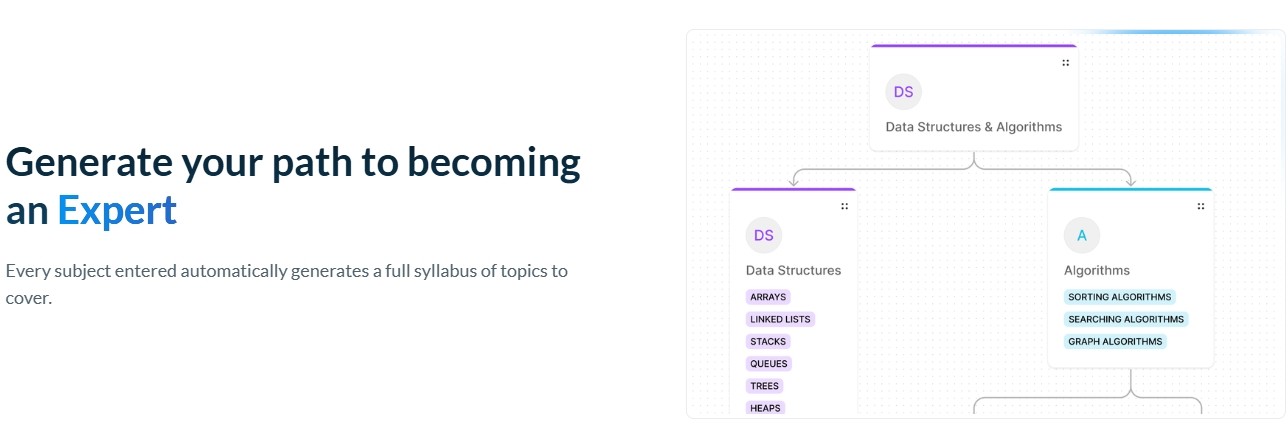 Generate your path to becoming an Expert

Every subject entered automatically generates a full syllabus of topics to cover.

DS
Data Structures & Algorithms

DS
Data Structures
ARRAYS
LINKED LISTS
STACKS
QUEUES
TREES
HEAPS

A
Algorithms
SORTING ALGORITHMS
SEARCHING ALGORITHMS
GRAPH ALGORITHMS